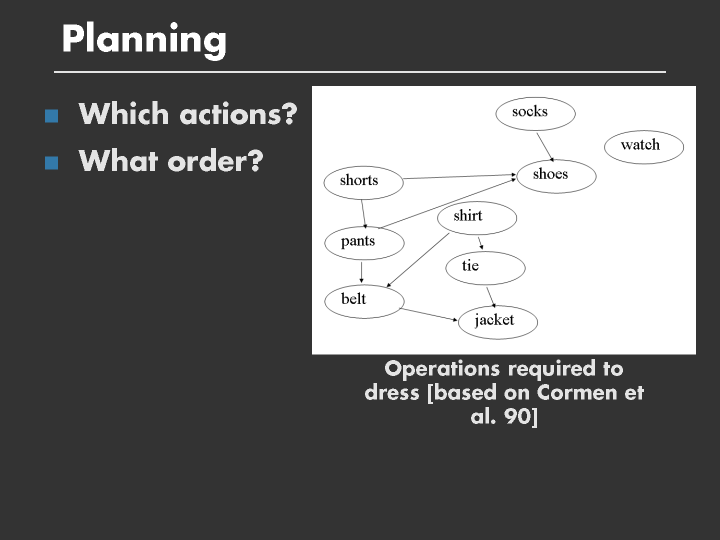 Planning

Which actions?
What order?

socks
watch
shorts
shoes
shirt
pants
tie
belt
jacket

Operations required to dress [based on Cormen et al. 90]